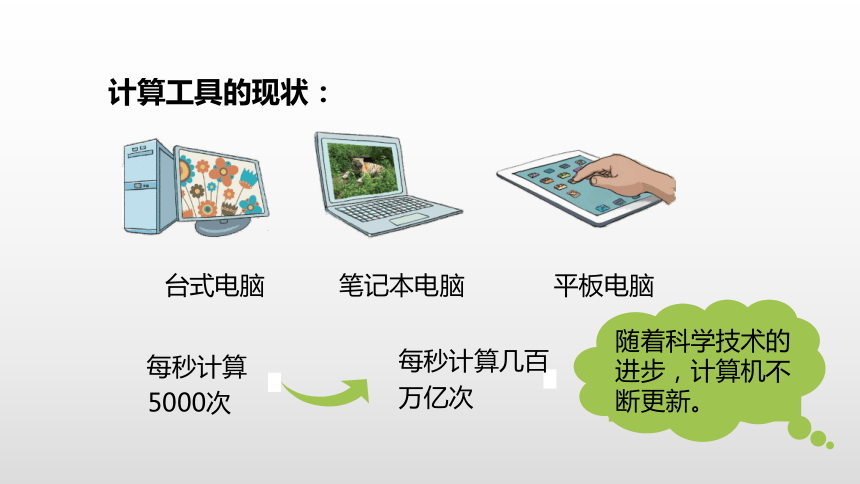 计算工具的现状：

台式电脑

笔记本电脑

平板电脑

每秒计算5000次

每秒计算几百万亿次

随着科学技术的进步，计算机不断更新。